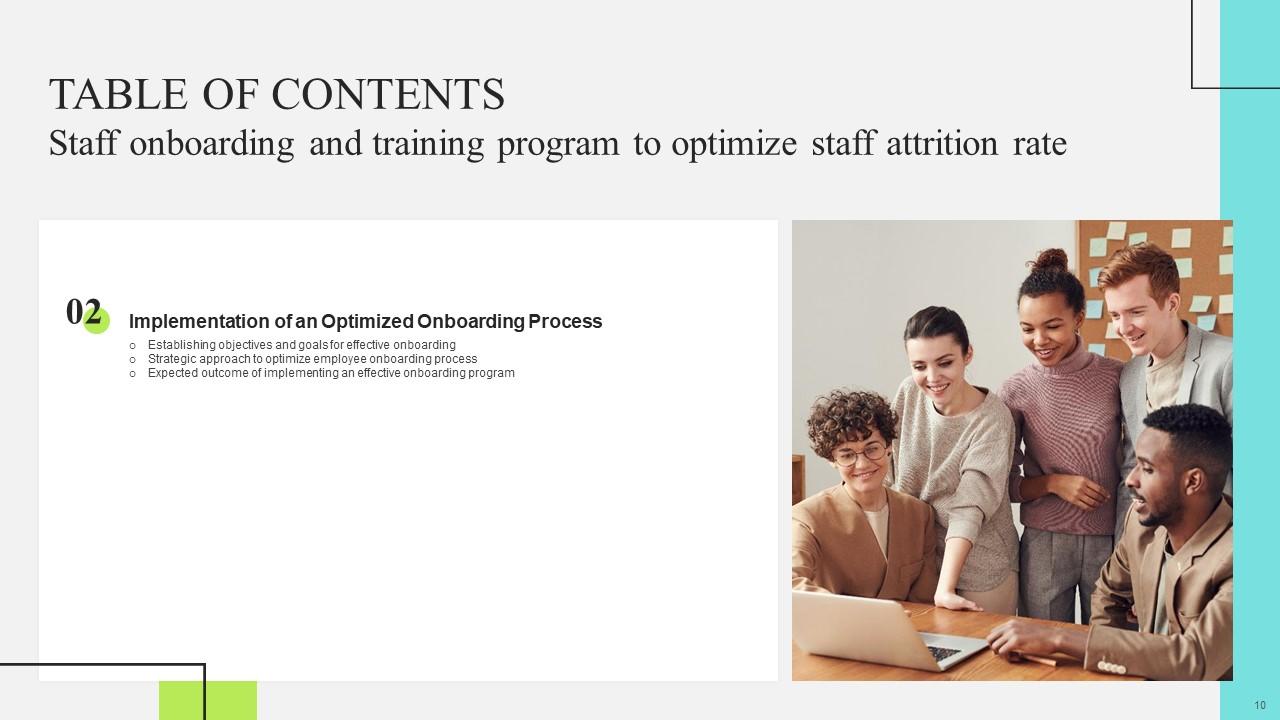 TABLE OF CONTENTS
Staff onboarding and training program to optimize staff attrition rate

02

Implementation of an Optimized Onboarding Process

○ Establishing objectives and goals for effective onboarding
○ Strategic approach to optimize employee onboarding process
○ Expected outcome of implementing an effective onboarding program

10